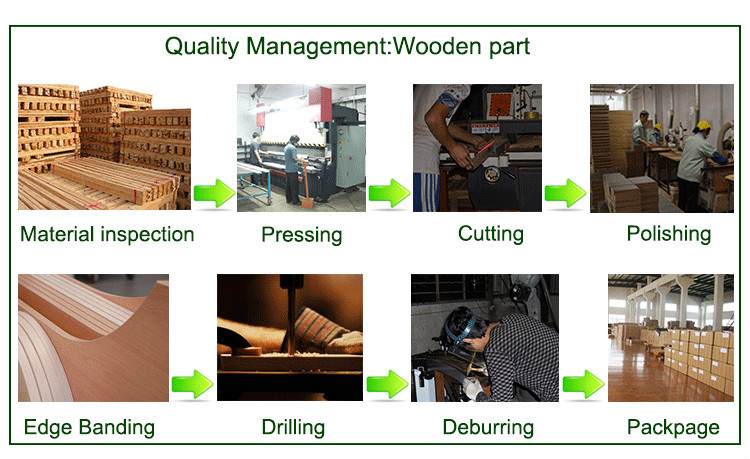 Quality Management:Wooden part

Material inspection

Pressing

Cutting

Polishing

Edge Banding

Drilling

Deburring

Packpage